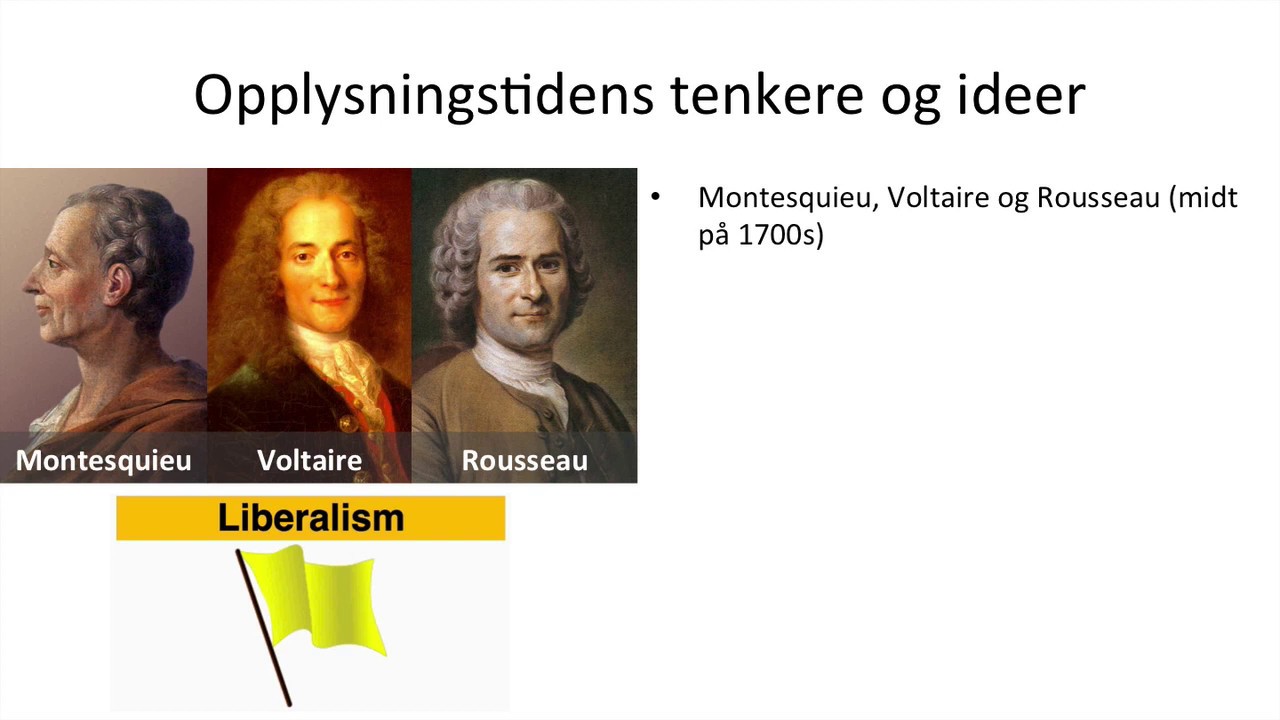 Opplysningstidens tenkere og ideer

Montesquieu Voltaire Rousseau

Liberalism

• Montesquieu, Voltaire og Rousseau (midt på 1700s)